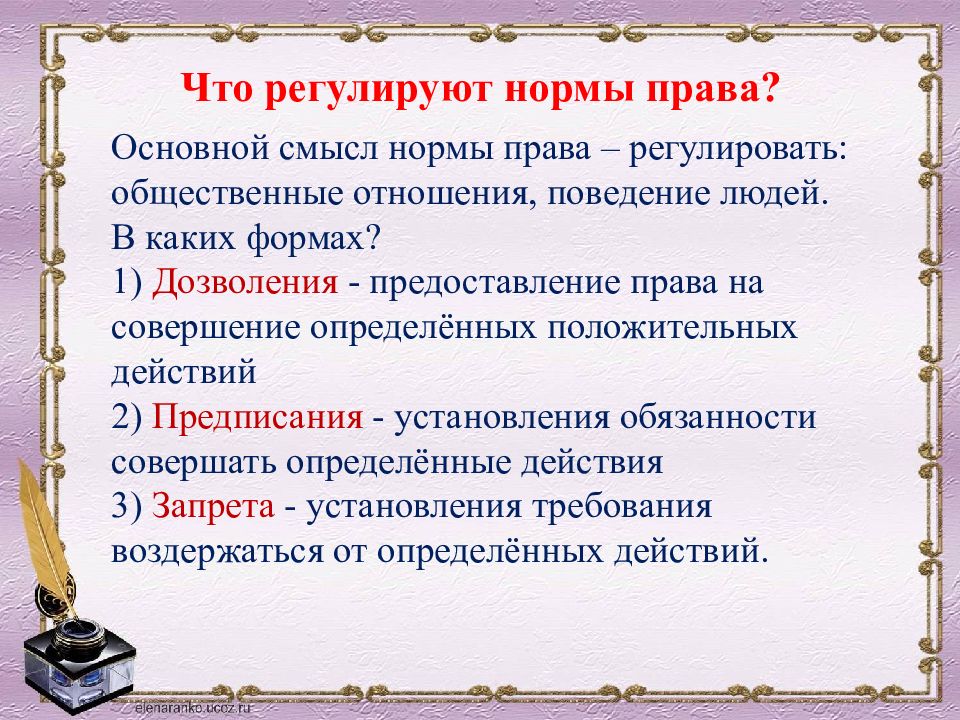 Что регулируют нормы права?

Основной смысл нормы права – регулировать: общественные отношения, поведение людей. В каких формах?
1) Дозволения - предоставление права на совершение определённых положительных действий
2) Предписания - установления обязанности совершать определённые действия
3) Запрета - установления требования воздержаться от определённых действий.

elenaranko.ucoz.ru